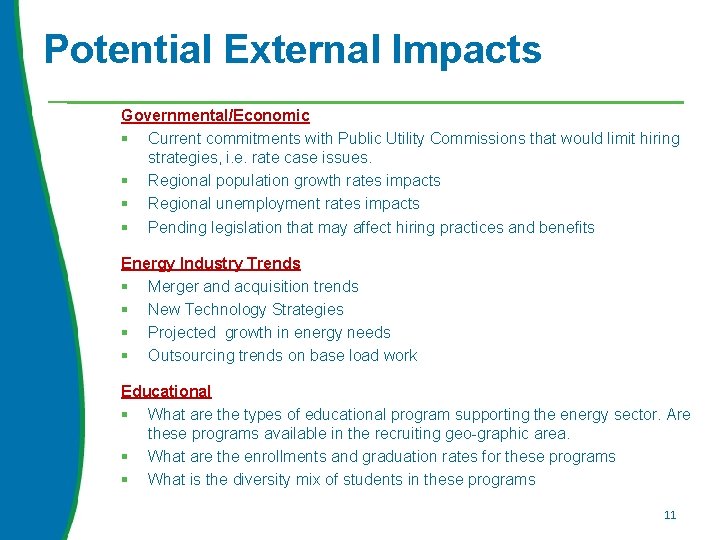 Potential External Impacts

Governmental/Economic

- Current commitments with Public Utility Commissions that would limit hiring strategies, i.e. rate case issues.
- Regional population growth rates impacts
- Regional unemployment rates impacts
- Pending legislation that may affect hiring practices and benefits

Energy Industry Trends

- Merger and acquisition trends
- New Technology Strategies
- Projected growth in energy needs
- Outsourcing trends on base load work

Educational

- What are the types of educational program supporting the energy sector. Are these programs available in the recruiting geo-graphic area.
- What are the enrollments and graduation rates for these programs
- What is the diversity mix of students in these programs

11